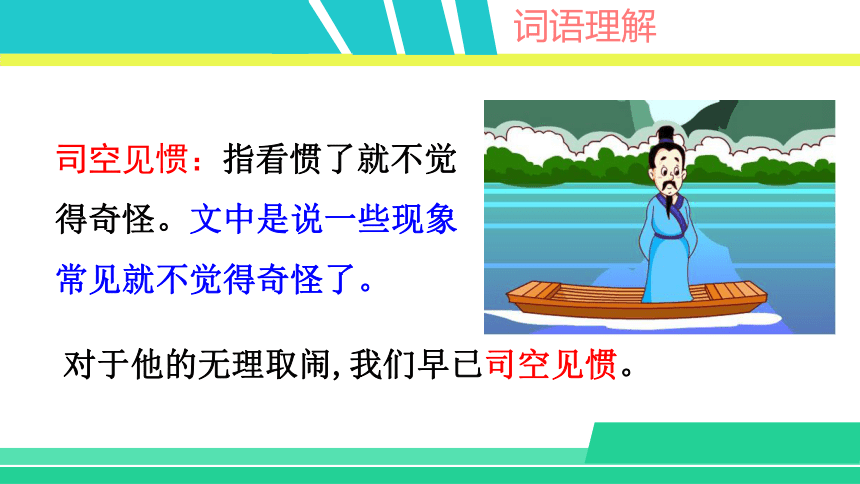 词语理解

司空见惯：指看惯了就不觉得奇怪。文中是说一些现象常见就不觉得奇怪了。

对于他的无理取闹，我们早已司空见惯。